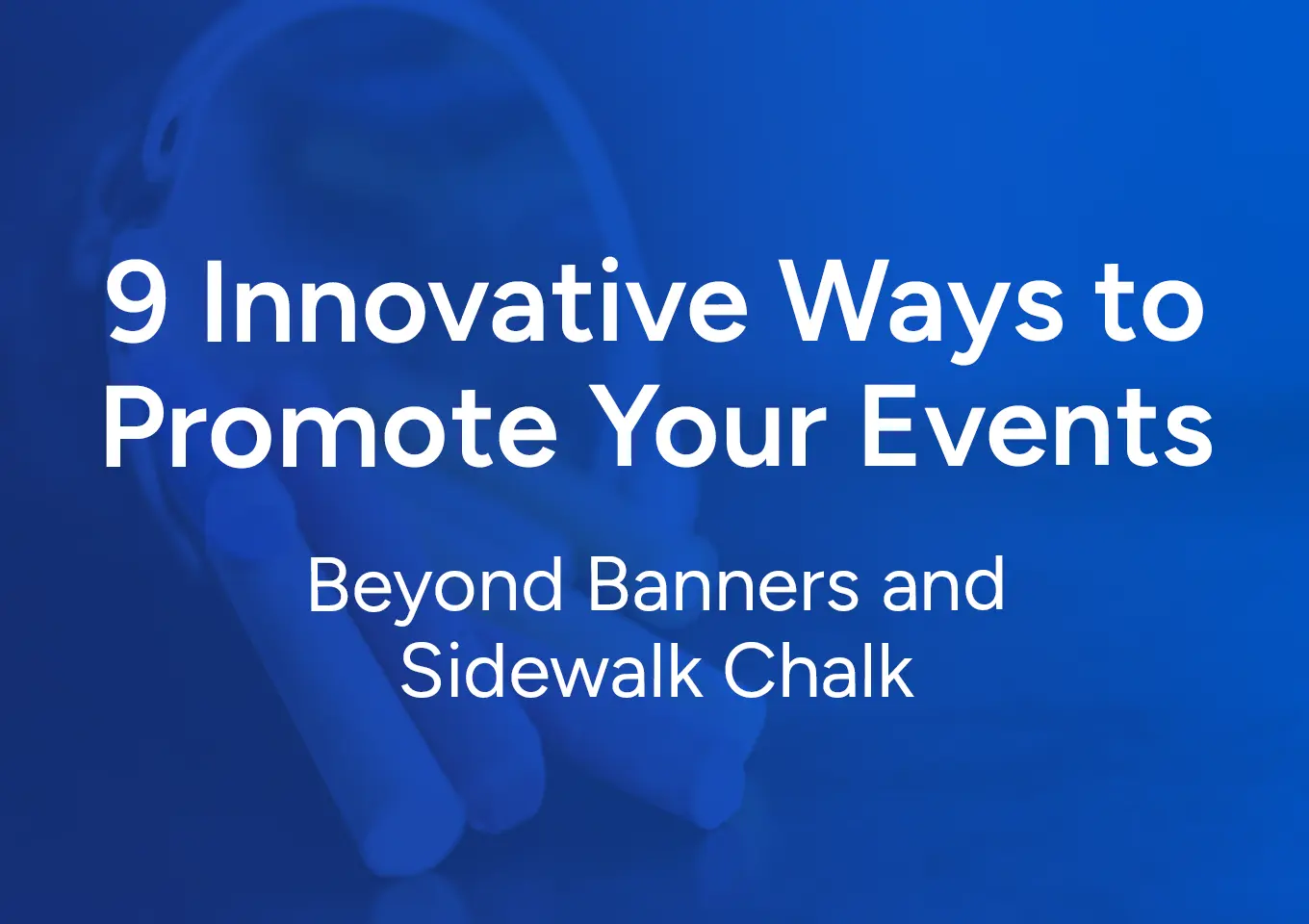 9 Innovative Ways to Promote Your Events

Beyond Banners and Sidewalk Chalk